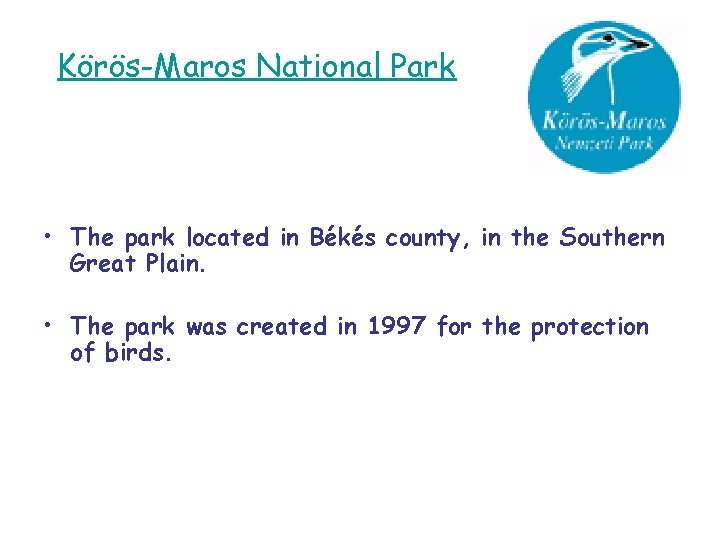 Körös-Maros National Park

Körös-Maros
Nemzeti Park

• The park located in Békés county, in the Southern Great Plain.

• The park was created in 1997 for the protection of birds.